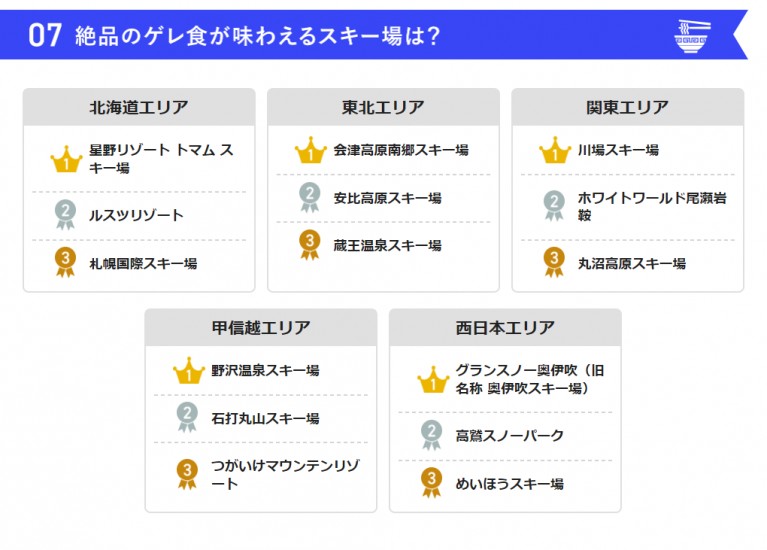 07 絶品のゲレ食が味わえるスキー場は?

北海道エリア

1 星野リゾート トマム スキー場

2 ルスツリゾート

3 札幌国際スキー場

東北エリア

1 会津高原南郷スキー場

2 安比高原スキー場

3 蔵王温泉スキー場

関東エリア

1 川場スキー場

2 ホワイトワールド尾瀬岩鞍

3 丸沼高原スキー場

甲信越エリア

1 野沢温泉スキー場

2 石打丸山スキー場

3 つがいけマウンテンリゾート

西日本エリア

1 グランスノー奥伊吹（旧名称 奥伊吹スキー場）

2 高鷲スノーパーク

3 めいほうスキー場